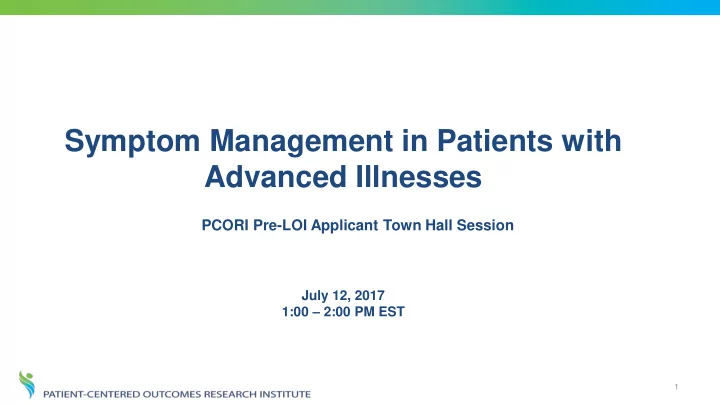 Symptom Management in Patients with Advanced Illnesses

PCORI Pre-LOI Applicant Town Hall Session

July 12, 2017
1:00 – 2:00 PM EST

PATIENT-CENTERED OUTCOMES RESEARCH INSTITUTE

1